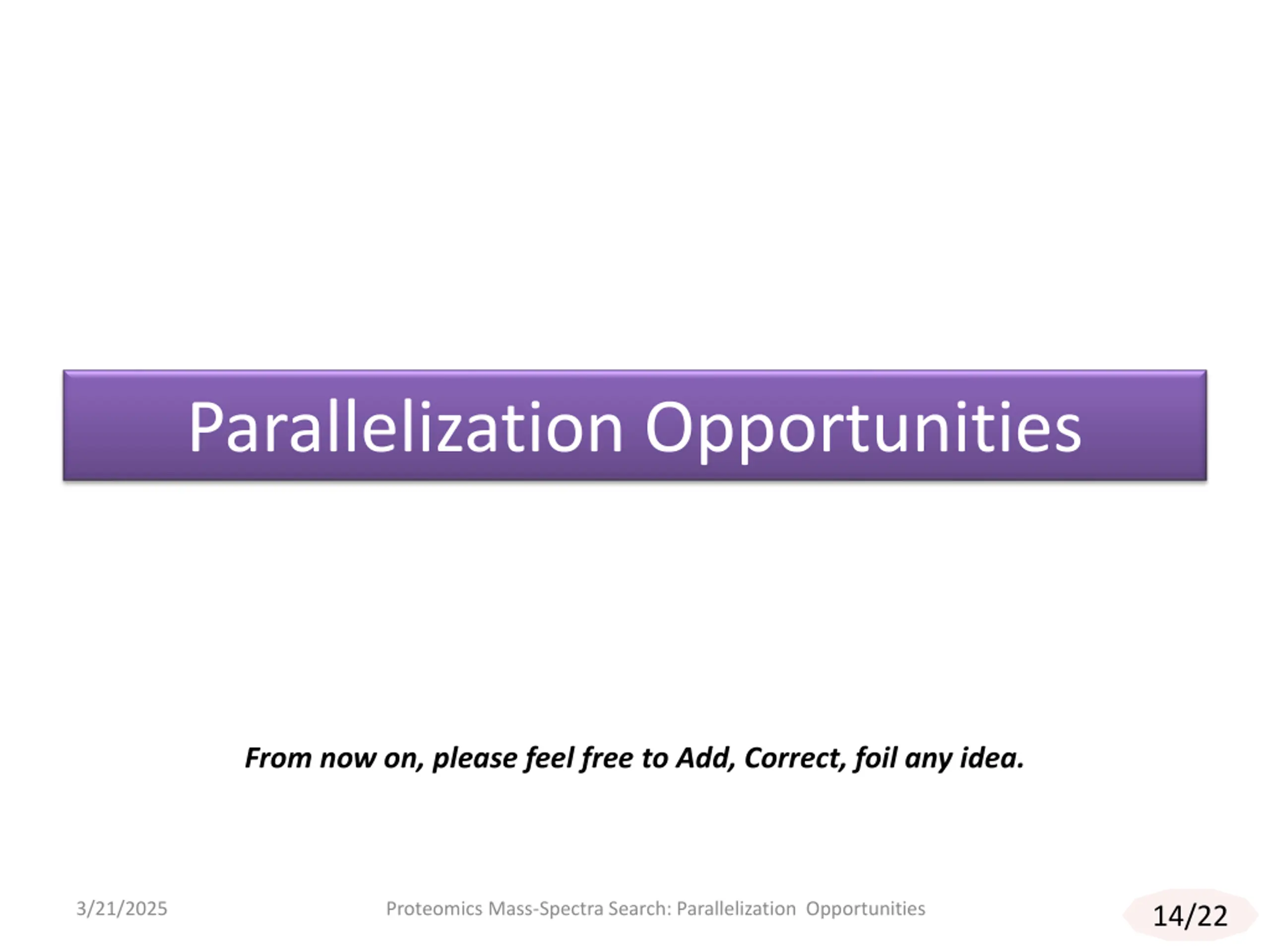 Parallelization Opportunities

From now on, please feel free to Add, Correct, foil any idea.

3/21/2025

Proteomics Mass-Spectra Search: Parallelization Opportunities

14/22